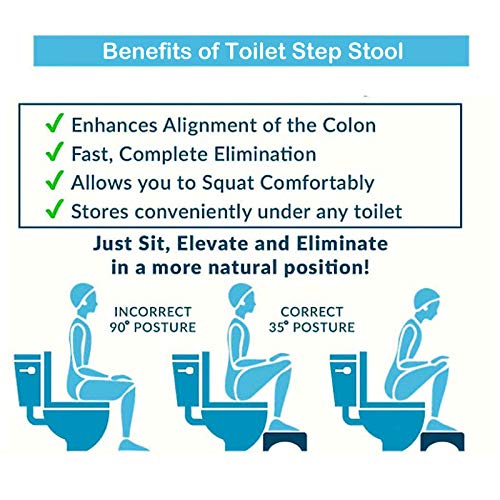 Benefits of Toilet Step Stool

✓ Enhances Alignment of the Colon
✓ Fast, Complete Elimination
✓ Allows you to Squat Comfortably
✓ Stores conveniently under any toilet

Just Sit, Elevate and Eliminate in a more natural position!

INCORRECT 90° POSTURE

CORRECT 35° POSTURE